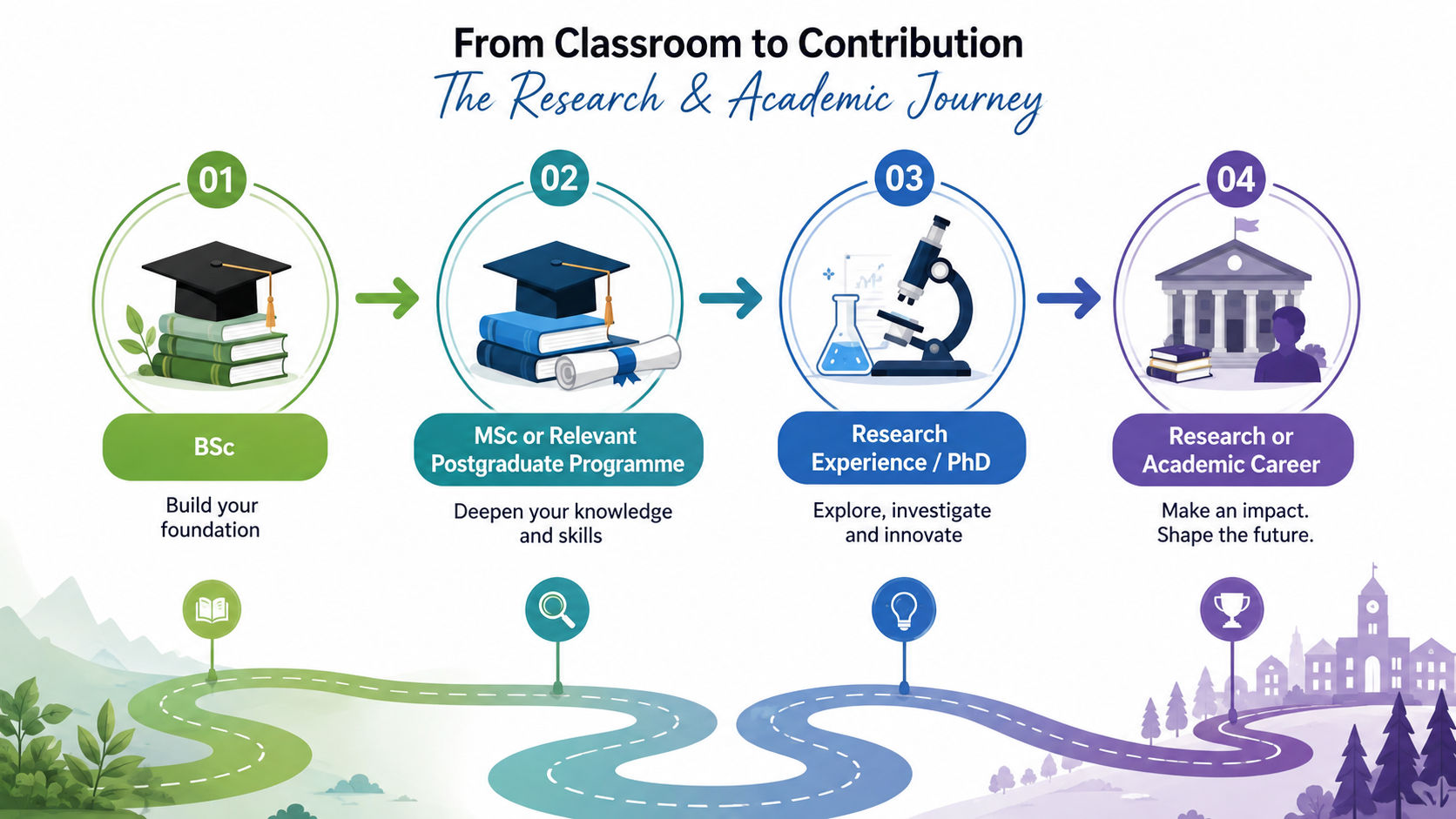 From Classroom to Contribution
The Research & Academic Journey

01
BSc
Build your foundation

02
MSc or Relevant Postgraduate Programme
Deepen your knowledge and skills

03
Research Experience / PhD
Explore, investigate and innovate

04
Research or Academic Career
Make an impact. Shape the future.